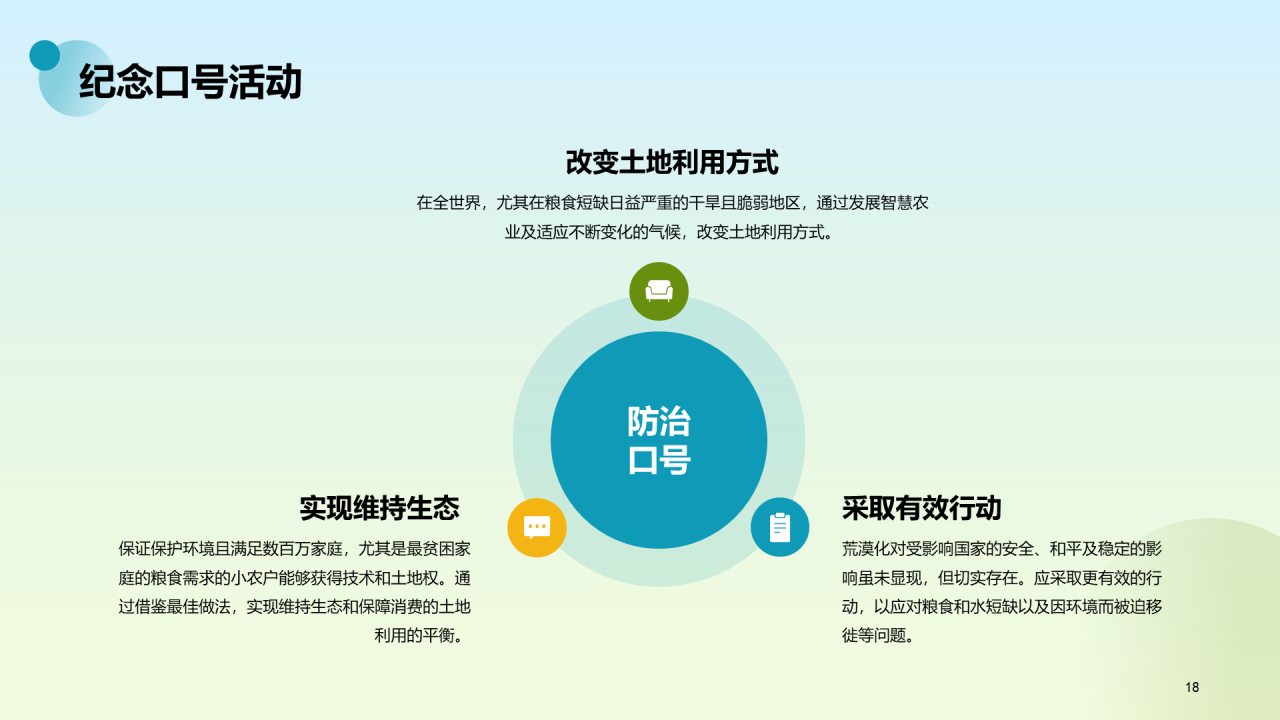 纪念口号活动

改变土地利用方式

在全世界，尤其在粮食短缺日益严重的干旱且脆弱地区，通过发展智慧农业及适应不断变化的气候，改变土地利用方式。

防治口号

实现维持生态

保证保护环境且满足数百万家庭，尤其是最贫困家庭的粮食需求的小农户能够获得技术和土地权。通过借鉴最佳做法，实现维持生态和保障消费的土地利用的平衡。

采取有效行动

荒漠化对受影响国家的安全、和平及稳定的影响虽未显现，但切实存在。应采取更有效的行动，以应对粮食和水短缺以及因环境而被迫移徙等问题。

18